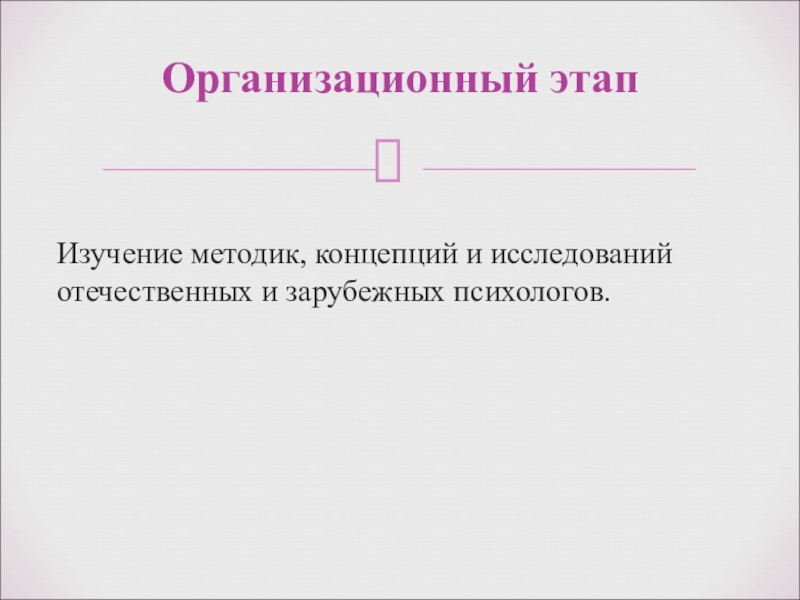 Организационный этап

Изучение методик, концепций и исследований отечественных и зарубежных психологов.